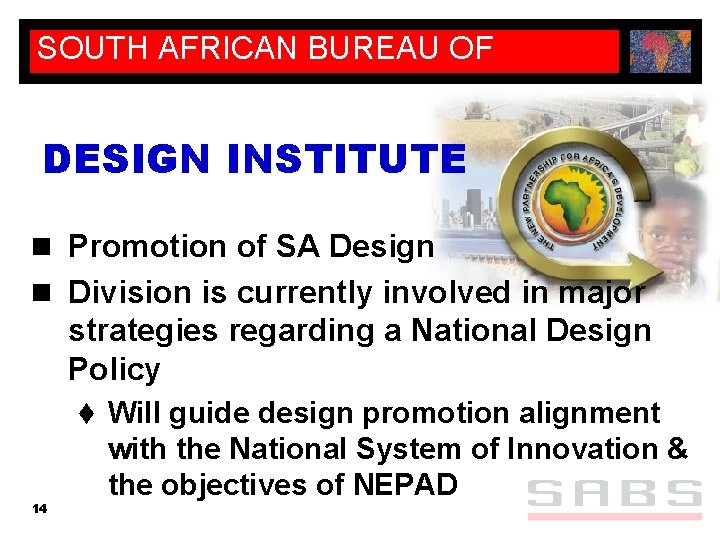 SOUTH AFRICAN BUREAU OF

DESIGN INSTITUTE

THE NEW PARTNERSHIP FOR AFRICA'S DEVELOPMENT

■ Promotion of SA Design

■ Division is currently involved in major strategies regarding a National Design Policy

♦ Will guide design promotion alignment with the National System of Innovation & the objectives of NEPAD

14

SABS